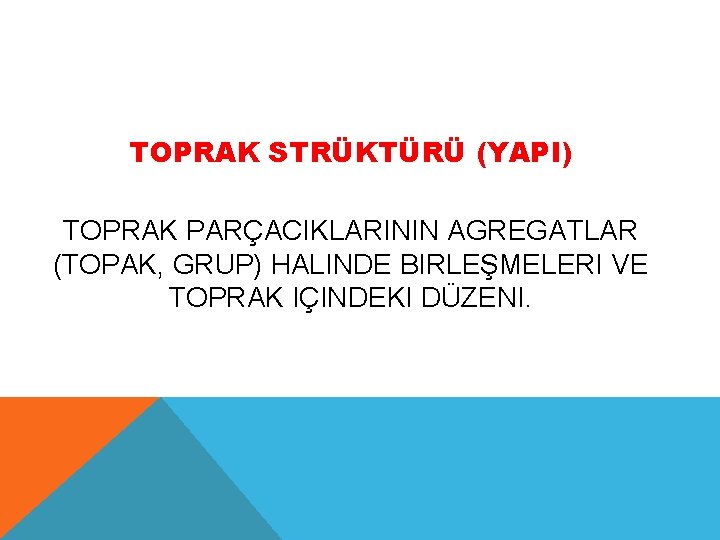 TOPRAK STRÜKTÜRÜ (YAPI)

TOPRAK PARÇACIKLARININ AGREGATLAR (TOPAK, GRUP) HALINDE BIRLEŞMELERI VE TOPRAK IÇINDEKI DÜZENI.